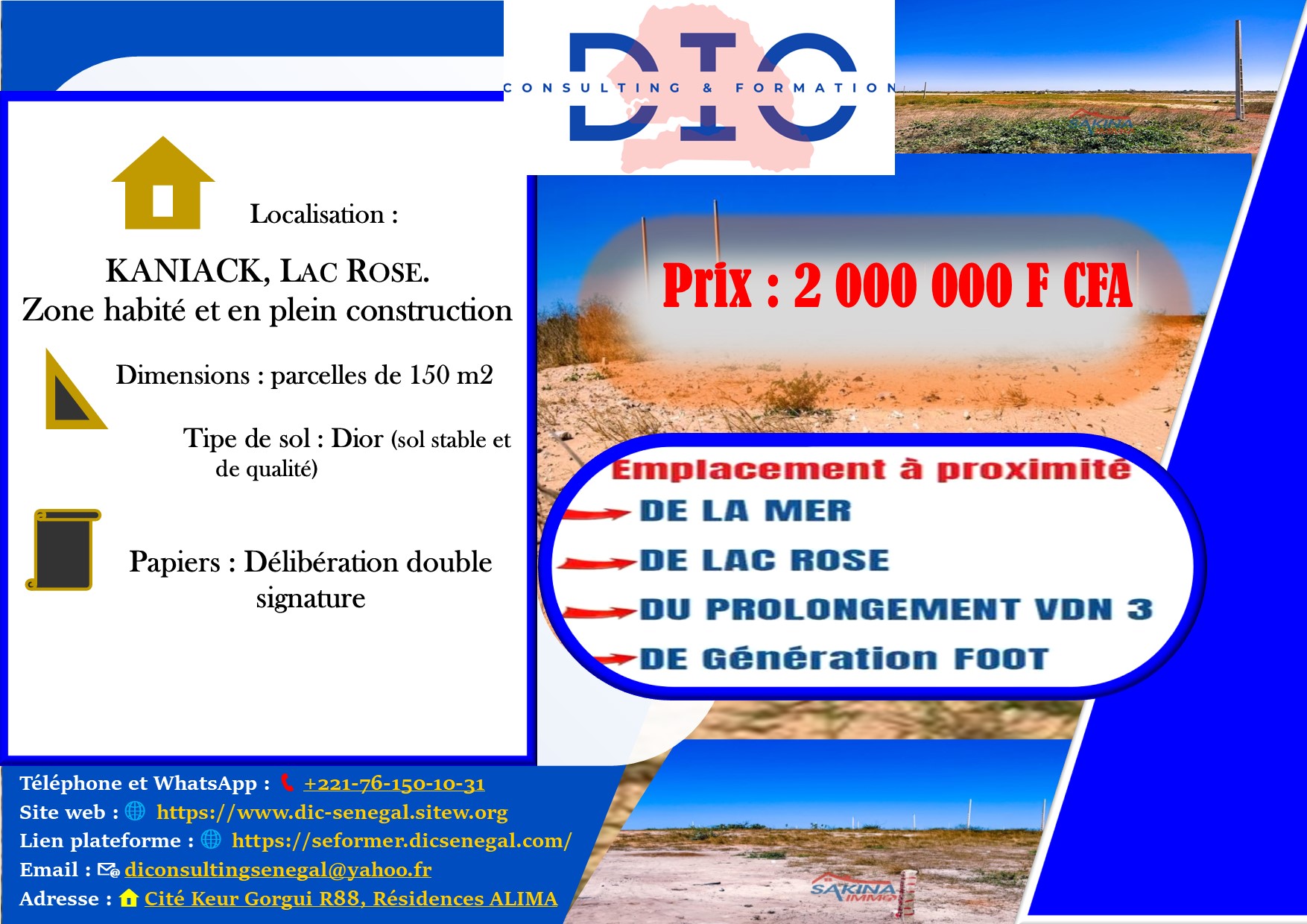 DIC
CONSULTING & FORMATION

SAKINA

Localisation :

KANIACK, LAC ROSE.
Zone habité et en plein construction

Dimensions : parcelles de 150 m2

Tipe de sol : Dior (sol stable et de qualité)

Papiers : Délibération double signature

Prix : 2 000 000 F CFA

Emplacement à proximité
DE LA MER
DE LAC ROSE
DU PROLONGEMENT VDN 3
DE Génération FOOT

Téléphone et WhatsApp : +221-76-150-10-31
Site web : https://www.dic-senegal.sitew.org
Lien plateforme : https://seformer.dicsenegal.com/
Email : diconsultingsenegal@yahoo.fr
Adresse : Cité Keur Gorgui R88, Résidences ALIMA

SAKINA IMMO